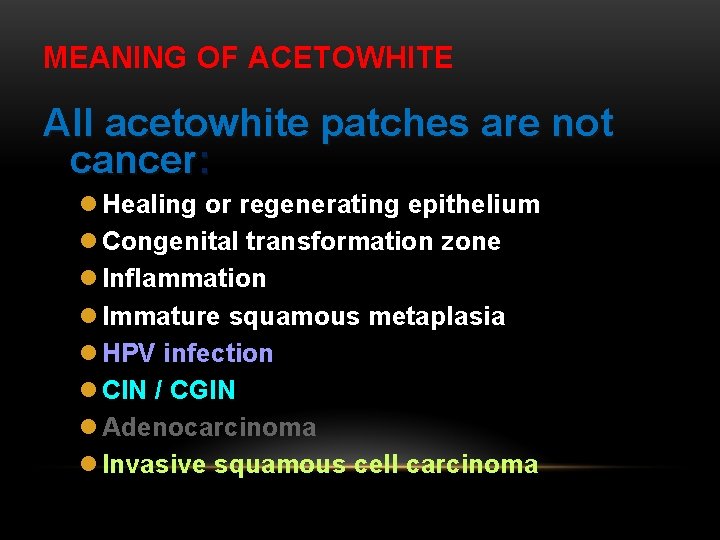 MEANING OF ACETOWHITE

All acetowhite patches are not cancer:

- Healing or regenerating epithelium
- Congenital transformation zone
- Inflammation
- Immature squamous metaplasia
- HPV infection
- CIN / CGIN
- Adenocarcinoma
- Invasive squamous cell carcinoma